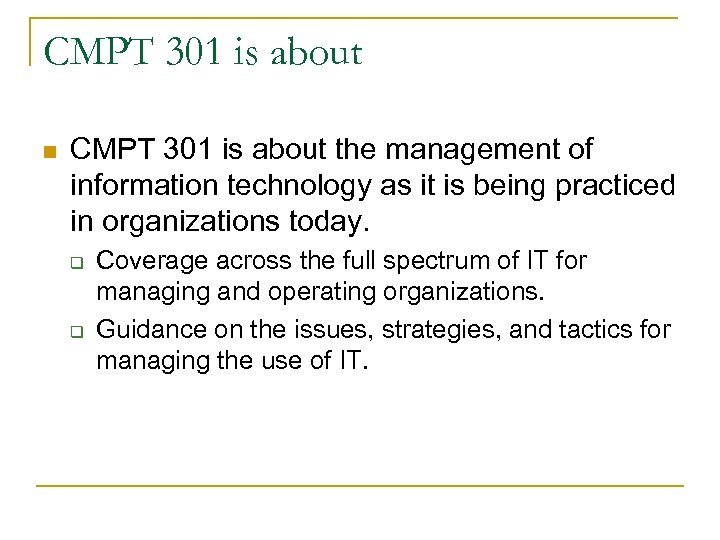 CMPT 301 is about

CMPT 301 is about the management of information technology as it is being practiced in organizations today.

Coverage across the full spectrum of IT for managing and operating organizations.

Guidance on the issues, strategies, and tactics for managing the use of IT.